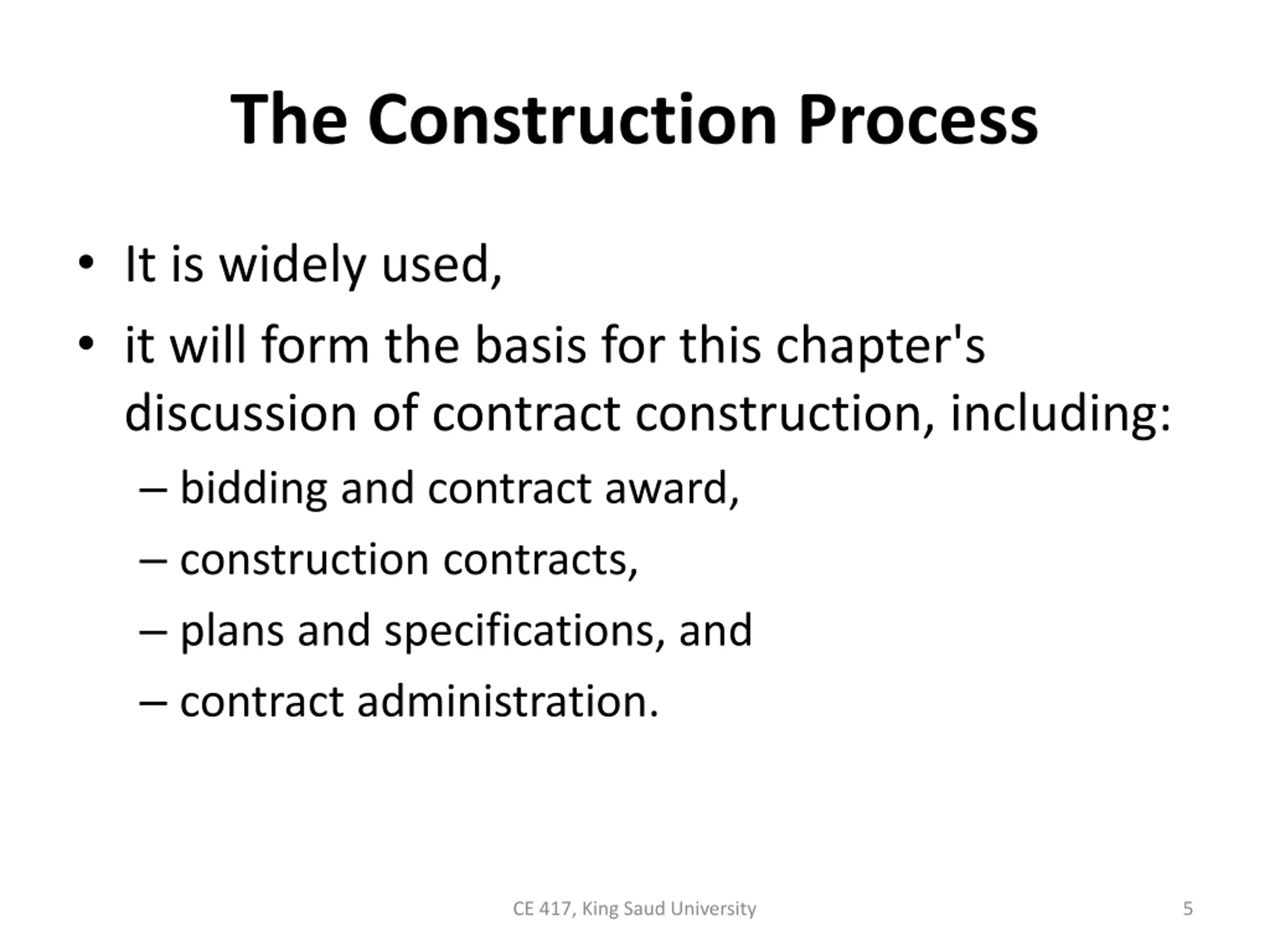 The Construction Process

• It is widely used,

• it will form the basis for this chapter's discussion of contract construction, including:

– bidding and contract award,

– construction contracts,

– plans and specifications, and

– contract administration.

CE 417, King Saud University

5